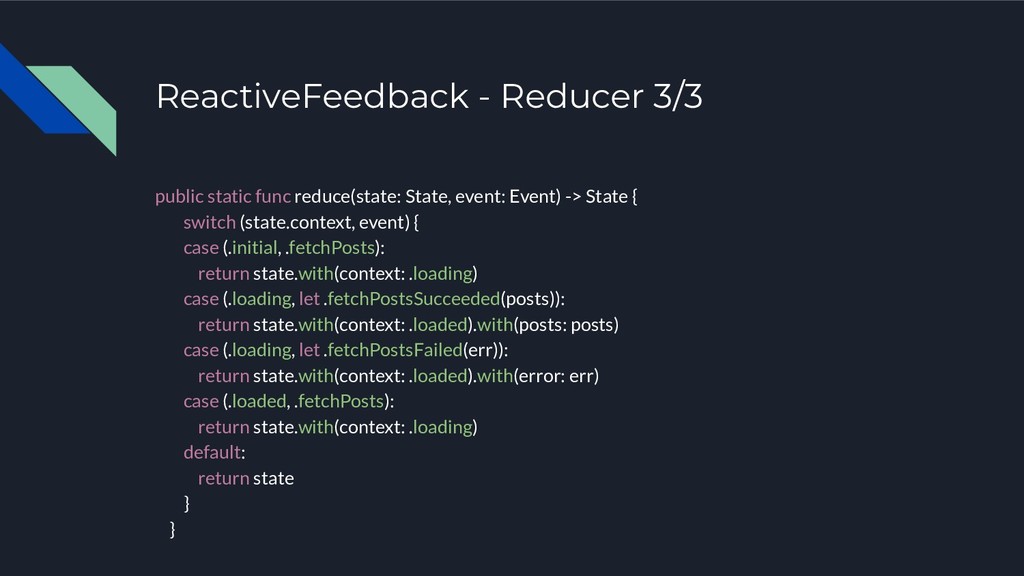 ReactiveFeedback - Reducer 3/3

public static func reduce(state: State, event: Event) -> State {
switch (state.context, event) {
case (.initial, .fetchPosts):
return state.with(context: .loading)
case (.loading, let .fetchPostsSucceeded(posts)):
return state.with(context: .loaded).with(posts: posts)
case (.loading, let .fetchPostsFailed(err)):
return state.with(context: .loaded).with(error: err)
case (.loaded, .fetchPosts):
return state.with(context: .loading)
default:
return state
}
}